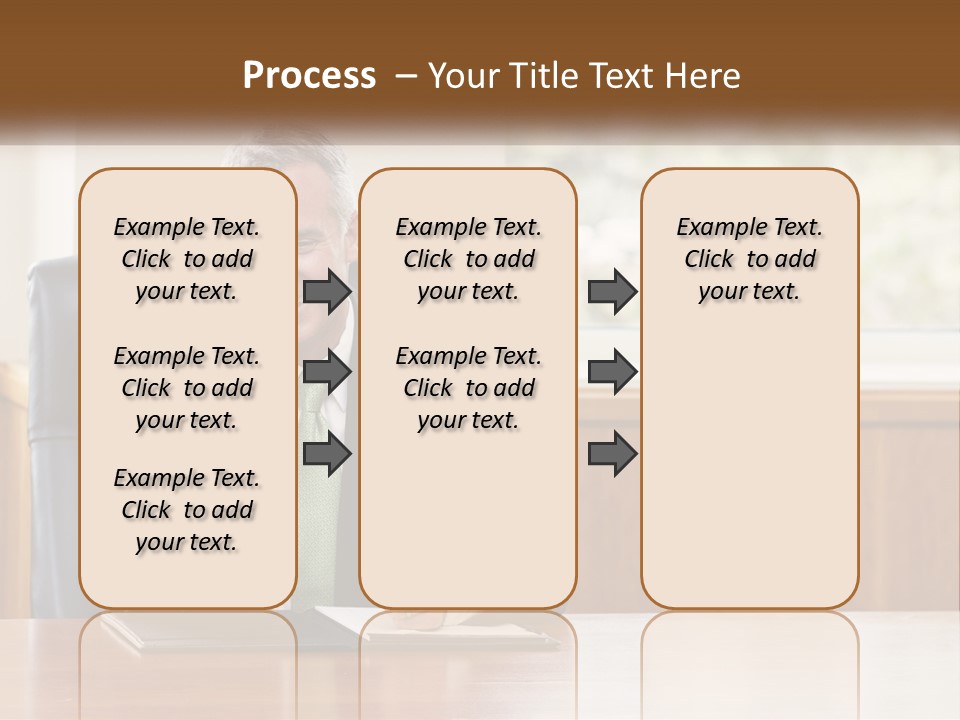 Process – Your Title Text Here

Example Text. Click to add your text.

Example Text. Click to add your text.

Example Text. Click to add your text.

Example Text. Click to add your text.

Example Text. Click to add your text.

Example Text. Click to add your text.